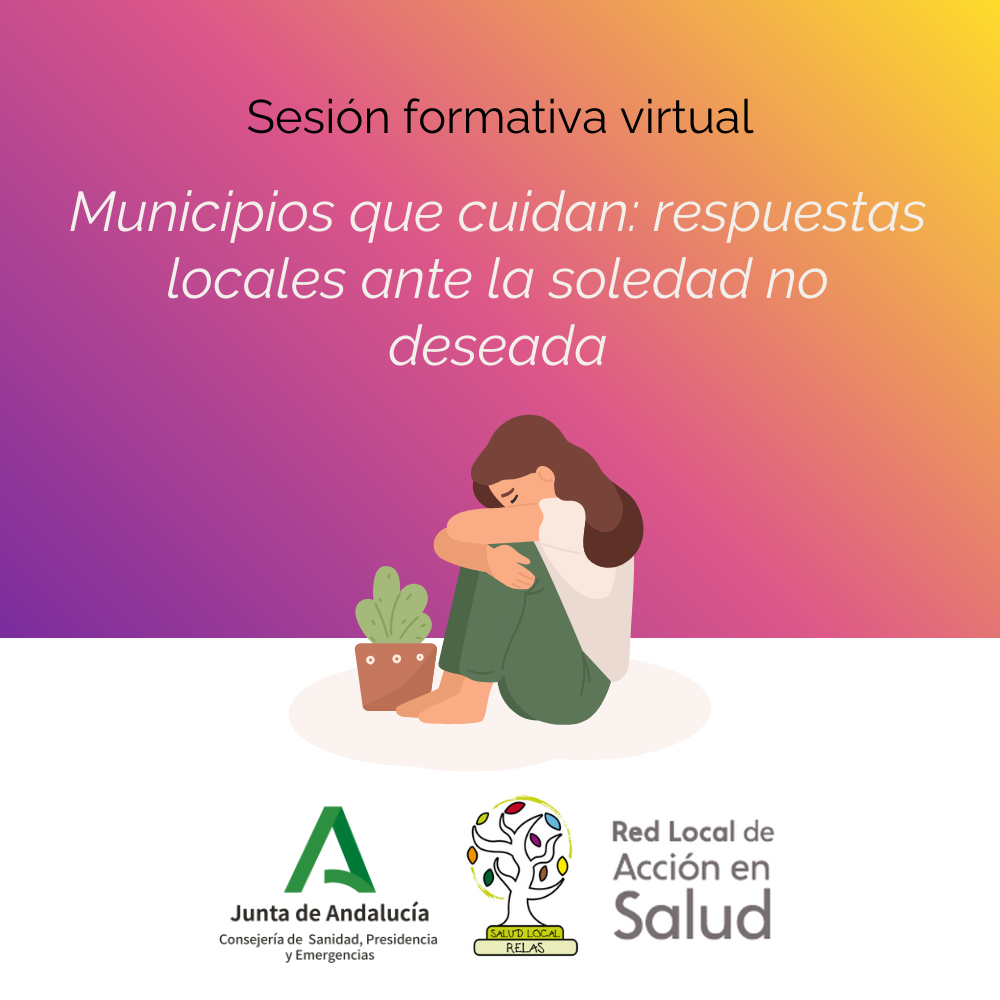 Sesión formativa virtual

Municipios que cuidan: respuestas locales ante la soledad no deseada

Junta de Andalucía
Consejería de Sanidad, Presidencia y Emergencias

SALUD LOCAL
RELAS

Red Local de Acción en Salud